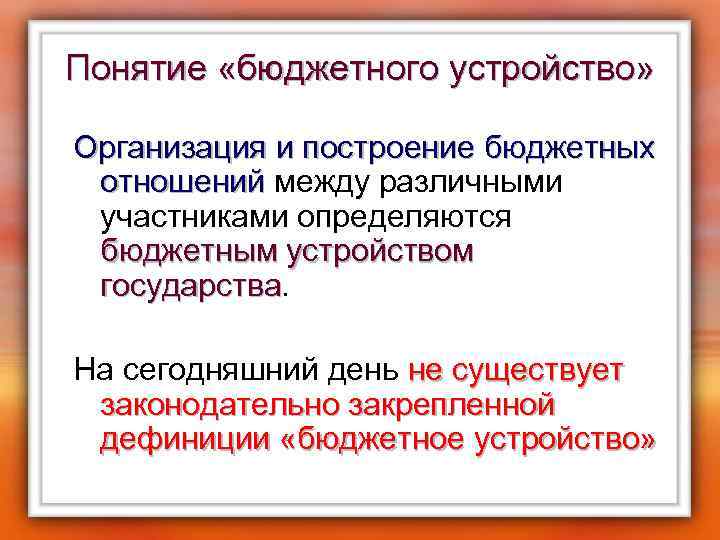 Понятие «бюджетного устройство»

Организация и построение бюджетных отношений между различными участниками определяются бюджетным устройством государства.

На сегодняшний день не существует законодательно закрепленной дефиниции «бюджетное устройство»